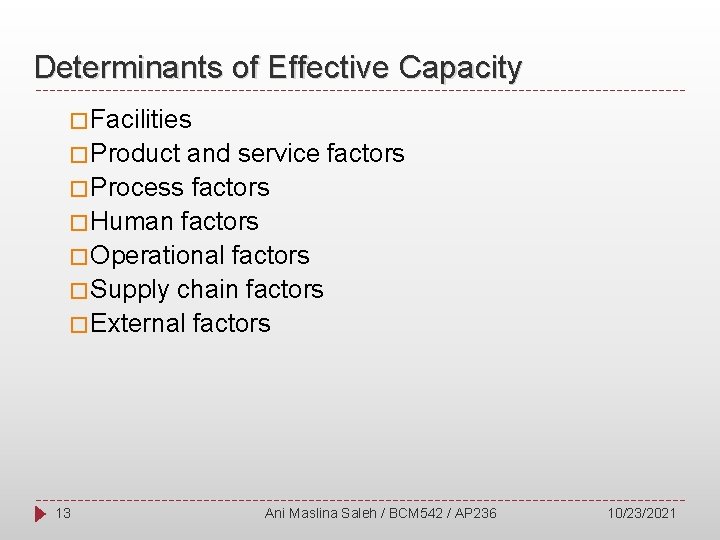 Determinants of Effective Capacity

□ Facilities
□ Product and service factors
□ Process factors
□ Human factors
□ Operational factors
□ Supply chain factors
□ External factors

13 Ani Maslina Saleh / BCM542 / AP236 10/23/2021